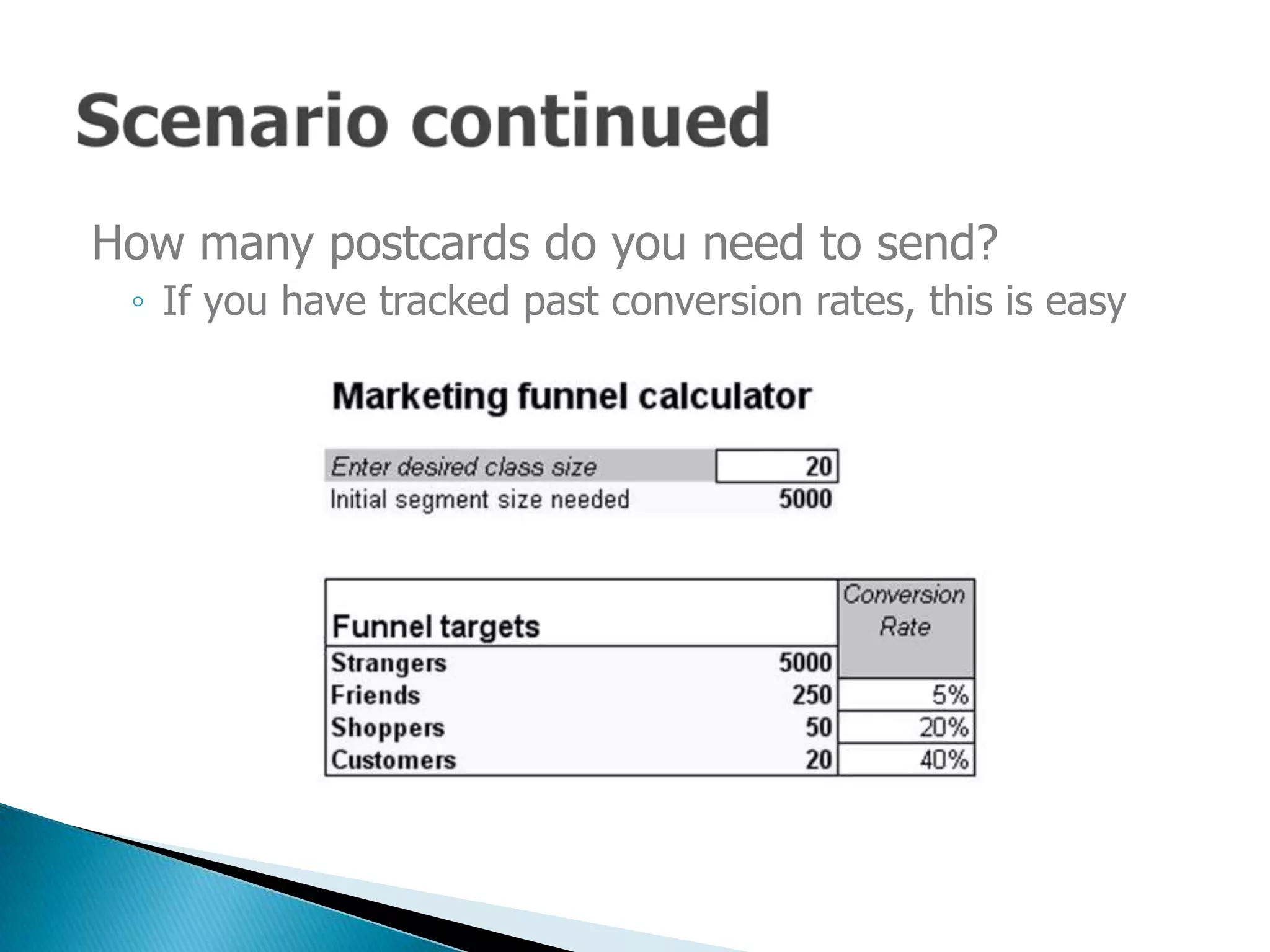 Scenario continued

How many postcards do you need to send?

◦ If you have tracked past conversion rates, this is easy

Marketing funnel calculator

| Enter desired class size | 20 |
|---|---|
| Initial segment size needed | 5000 |

| Funnel targets | | Conversion Rate |
|---|---|---|
| Strangers | 5000 | |
| Friends | 250 | 5% |
| Shoppers | 50 | 20% |
| Customers | 20 | 40% |